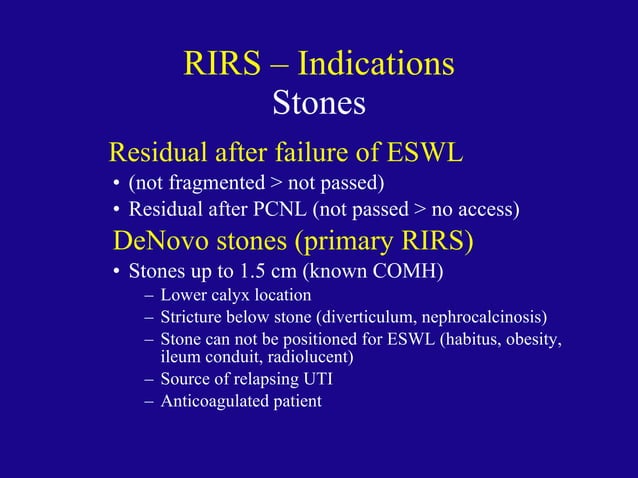 RIRS – Indications
Stones

Residual after failure of ESWL
• (not fragmented > not passed)
• Residual after PCNL (not passed > no access)

DeNovo stones (primary RIRS)
• Stones up to 1.5 cm (known COMH)
– Lower calyx location
– Stricture below stone (diverticulum, nephrocalcinosis)
– Stone can not be positioned for ESWL (habitus, obesity, ileum conduit, radiolucent)
– Source of relapsing UTI
– Anticoagulated patient